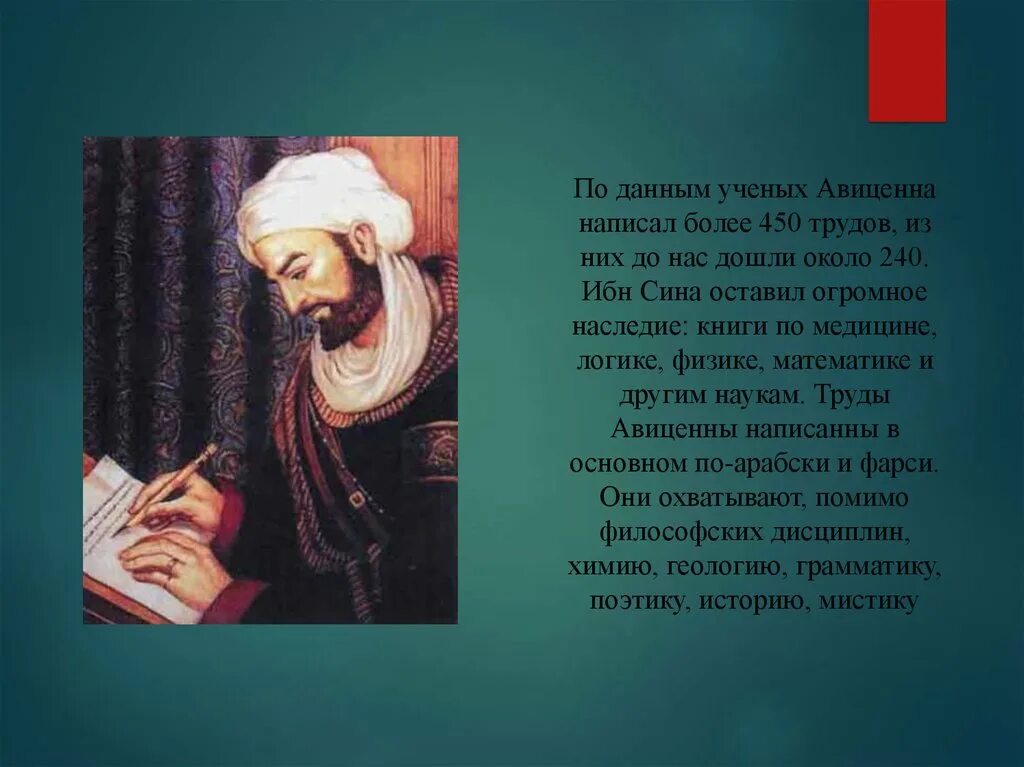 По данным ученых Авиценна написал более 450 трудов, из них до нас дошли около 240. Ибн Сина оставил огромное наследие: книги по медицине, логике, физике, математике и другим наукам. Труды Авиценны написанны в основном по-арабски и фарси. Они охватывают, помимо философских дисциплин, химию, геологию, грамматику, поэтику, историю, мистику